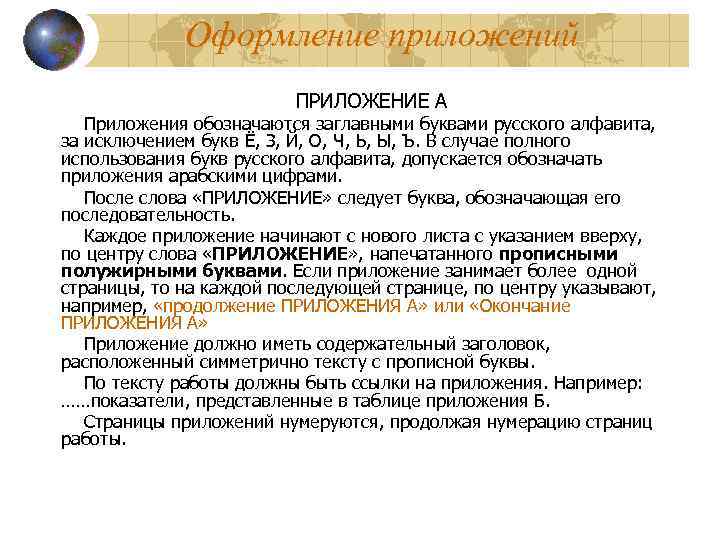 Оформление приложений

ПРИЛОЖЕНИЕ А

Приложения обозначаются заглавными буквами русского алфавита, за исключением букв Ё, З, Й, О, Ч, Ь, Ы, Ъ. В случае полного использования букв русского алфавита, допускается обозначать приложения арабскими цифрами.

После слова «ПРИЛОЖЕНИЕ» следует буква, обозначающая его последовательность.

Каждое приложение начинают с нового листа с указанием вверху, по центру слова «ПРИЛОЖЕНИЕ», напечатанного прописными полужирными буквами. Если приложение занимает более одной страницы, то на каждой последующей странице, по центру указывают, например, «продолжение ПРИЛОЖЕНИЯ А» или «Окончание ПРИЛОЖЕНИЯ А»

Приложение должно иметь содержательный заголовок, расположенный симметрично тексту с прописной буквы.

По тексту работы должны быть ссылки на приложения. Например: ……показатели, представленные в таблице приложения Б.

Страницы приложений нумеруются, продолжая нумерацию страниц работы.